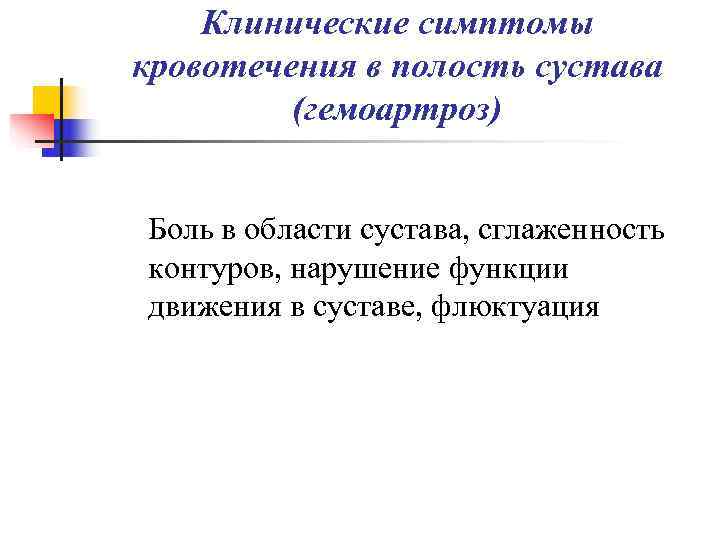 Клинические симптомы кровотечения в полость сустава (гемоартроз)

Боль в области сустава, сглаженность контуров, нарушение функции движения в суставе, флюктуация